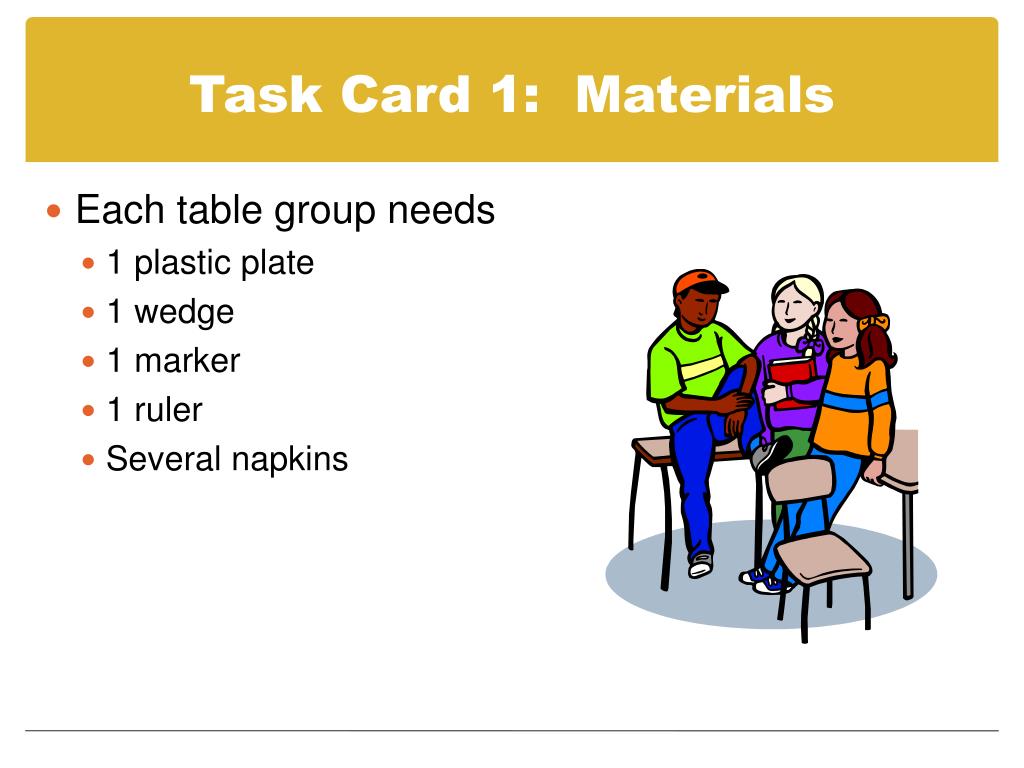 Task Card 1: Materials

- Each table group needs
  - 1 plastic plate
  - 1 wedge
  - 1 marker
  - 1 ruler
  - Several napkins